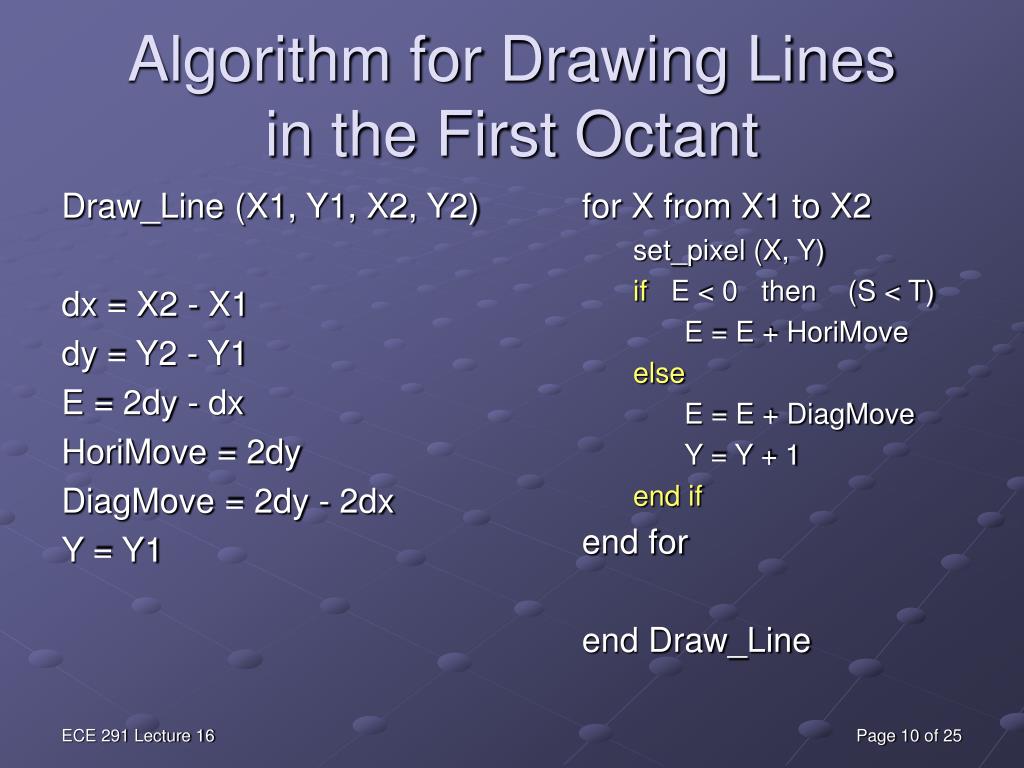 Algorithm for Drawing Lines in the First Octant

Draw_Line (X1, Y1, X2, Y2)

dx = X2 - X1
dy = Y2 - Y1
E = 2dy - dx
HoriMove = 2dy
DiagMove = 2dy - 2dx
Y = Y1

for X from X1 to X2
set_pixel (X, Y)
if E < 0 then (S < T)
E = E + HoriMove
else
E = E + DiagMove
Y = Y + 1
end if
end for

end Draw_Line

ECE 291 Lecture 16

Page 10 of 25